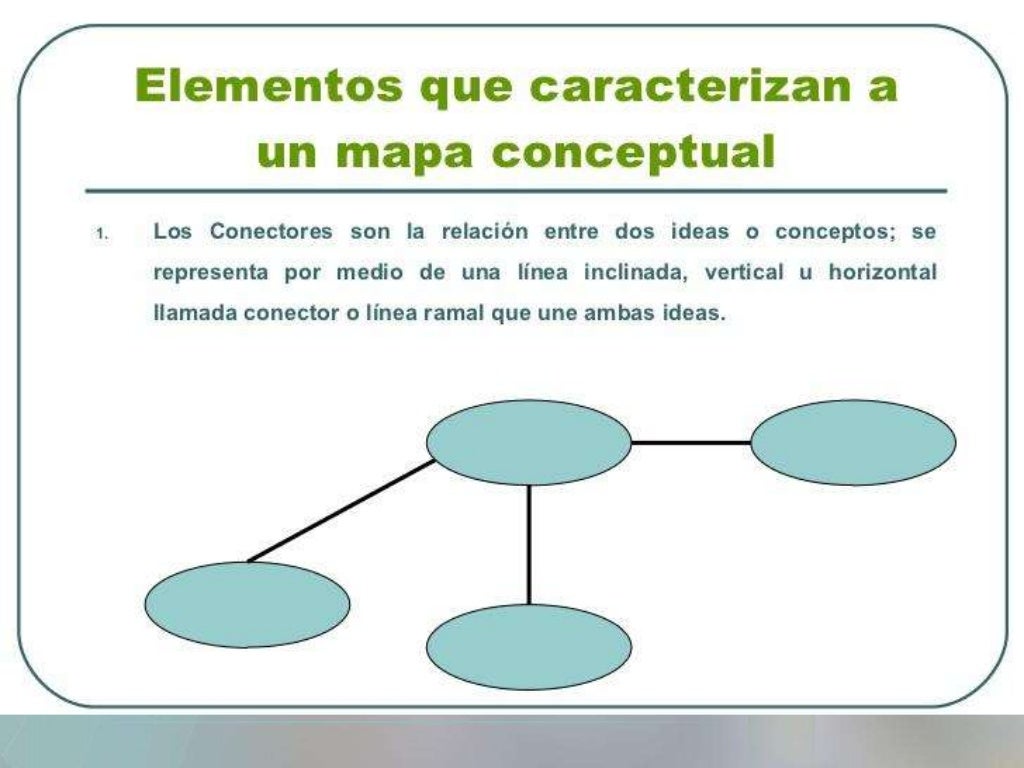 Elementos que caracterizan a un mapa conceptual

1. Los Conectores son la relación entre dos ideas o conceptos; se representa por medio de una línea inclinada, vertical u horizontal llamada conector o línea ramal que une ambas ideas.